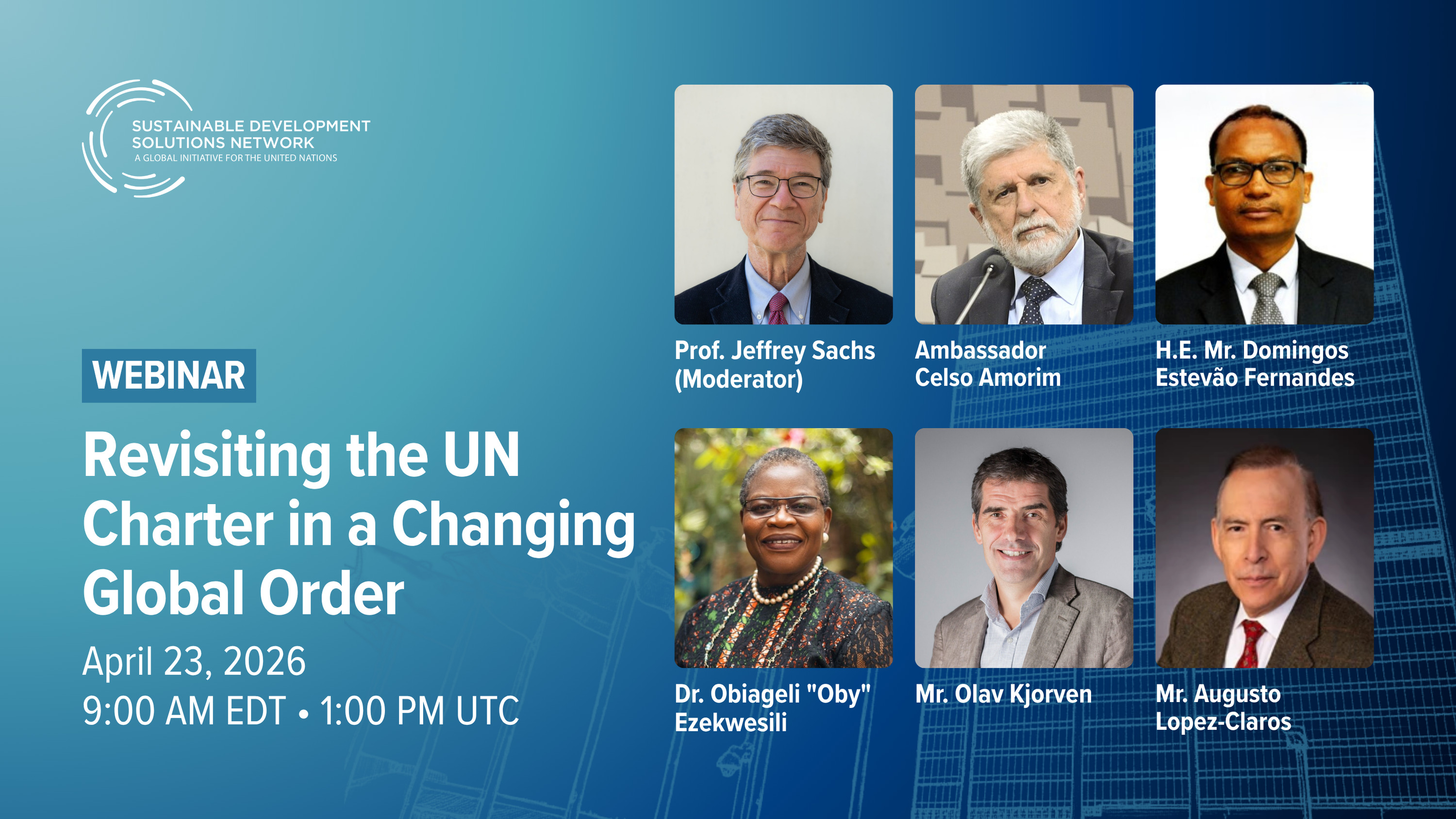 SUSTAINABLE DEVELOPMENT SOLUTIONS NETWORK
A GLOBAL INITIATIVE FOR THE UNITED NATIONS

WEBINAR

Revisiting the UN Charter in a Changing Global Order

April 23, 2026
9:00 AM EDT • 1:00 PM UTC

Prof. Jeffrey Sachs (Moderator)

Ambassador Celso Amorim

H.E. Mr. Domingos Estevão Fernandes

Dr. Obiageli "Oby" Ezekwesili

Mr. Olav Kjorven

Mr. Augusto Lopez-Claros